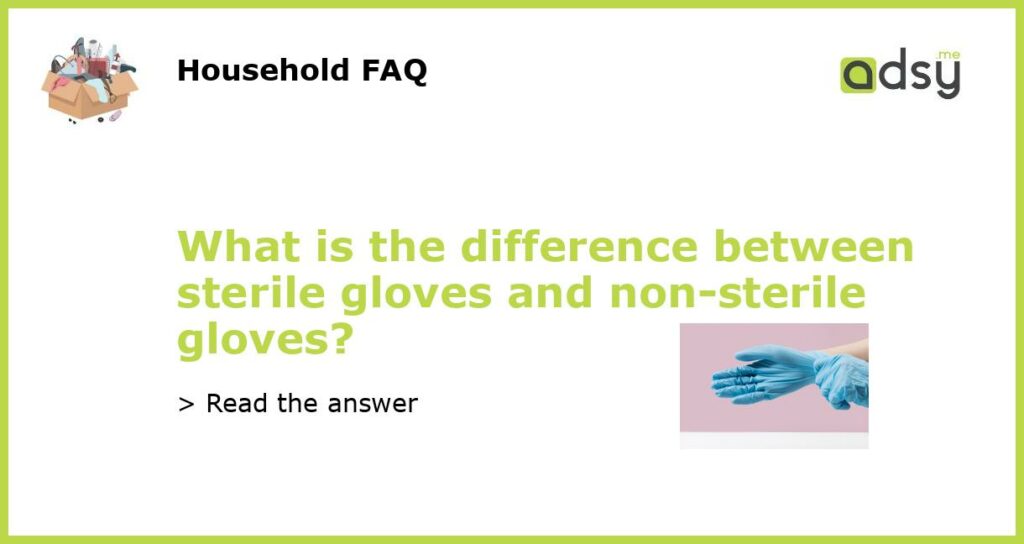 Household FAQ

adsy.me

What is the difference between sterile gloves and non-sterile gloves?

> Read the answer